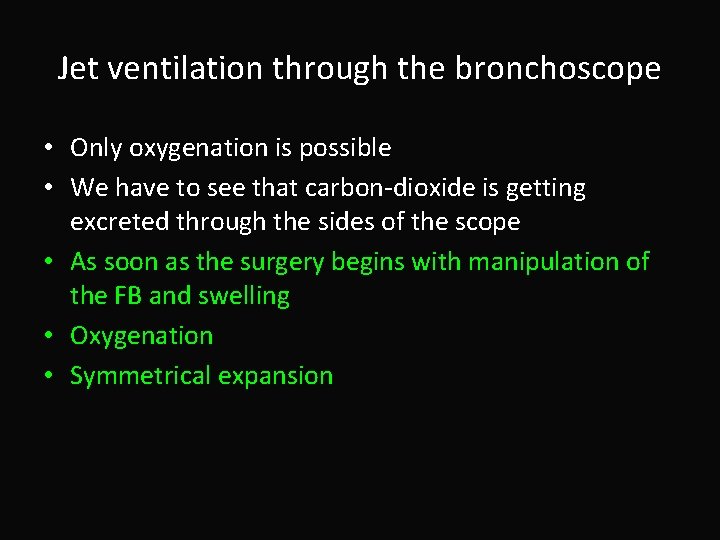 Jet ventilation through the bronchoscope

• Only oxygenation is possible
• We have to see that carbon-dioxide is getting excreted through the sides of the scope
• As soon as the surgery begins with manipulation of the FB and swelling
• Oxygenation
• Symmetrical expansion